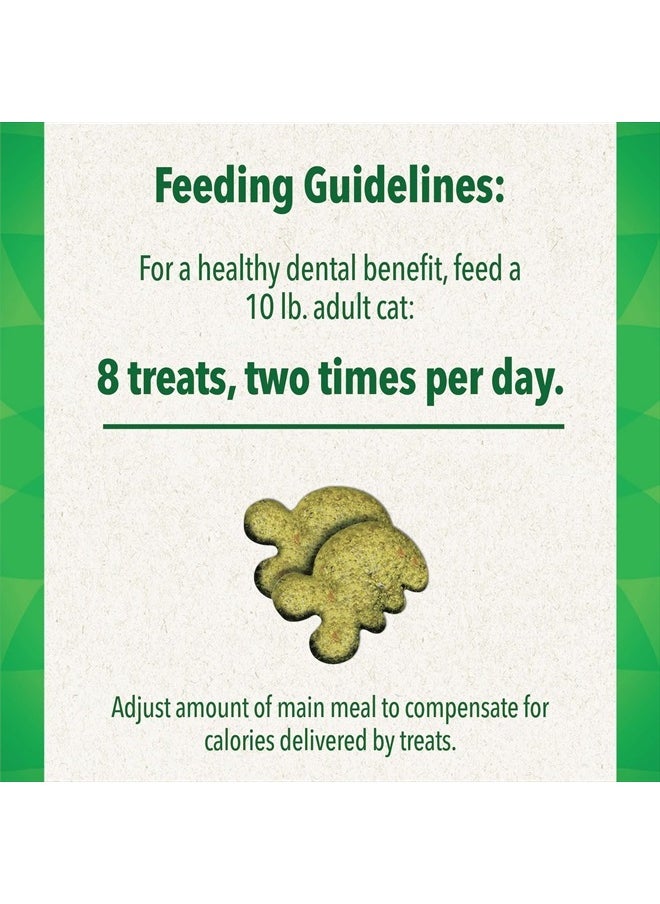 Feeding Guidelines:

For a healthy dental benefit, feed a 10 lb. adult cat:

8 treats, two times per day.

Adjust amount of main meal to compensate for calories delivered by treats.